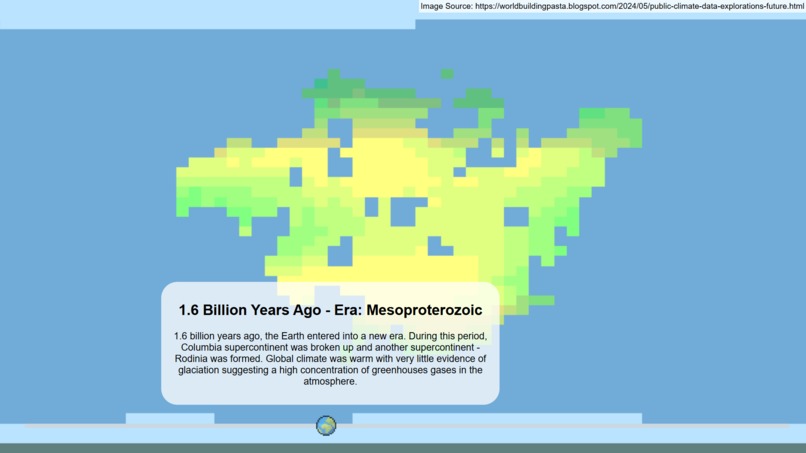 Image Source: https://worldbuildingpasta.blogspot.com/2024/05/public-climate-data-explorations-future.html

1.6 Billion Years Ago - Era: Mesoproterozoic

1.6 billion years ago, the Earth entered into a new era. During this period, Columbia supercontinent was broken up and another supercontinent - Rodinia was formed. Global climate was warm with very little evidence of glaciation suggesting a high concentration of greenhouses gases in the atmosphere.